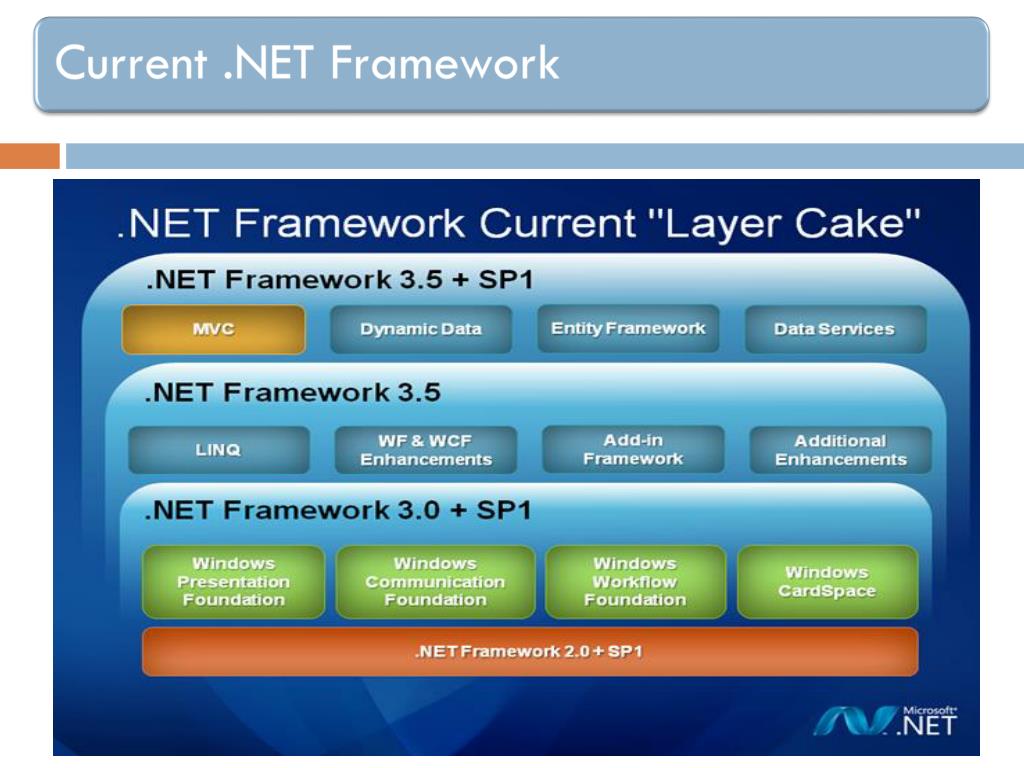 Current .NET Framework

.NET Framework Current "Layer Cake"

.NET Framework 3.5 + SP1

MVC

Dynamic Data

Entity Framework

Data Services

.NET Framework 3.5

LINQ

WF & WCF Enhancements

Add-in Framework

Additional Enhancements

.NET Framework 3.0 + SP1

Windows Presentation Foundation

Windows Communication Foundation

Windows Workflow Foundation

Windows CardSpace

.NET Framework 2.0 + SP1

Microsoft® .NET